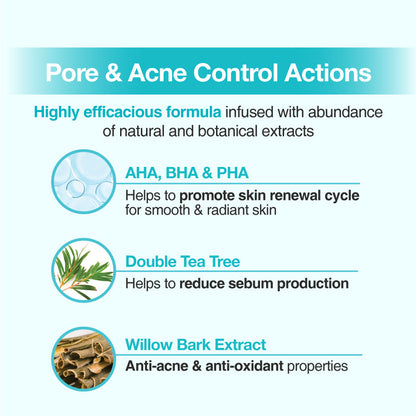 Pore & Acne Control Actions

Highly efficacious formula infused with abundance of natural and botanical extracts

AHA, BHA & PHA

Helps to promote skin renewal cycle for smooth & radiant skin

Double Tea Tree

Helps to reduce sebum production

Willow Bark Extract

Anti-acne & anti-oxidant properties